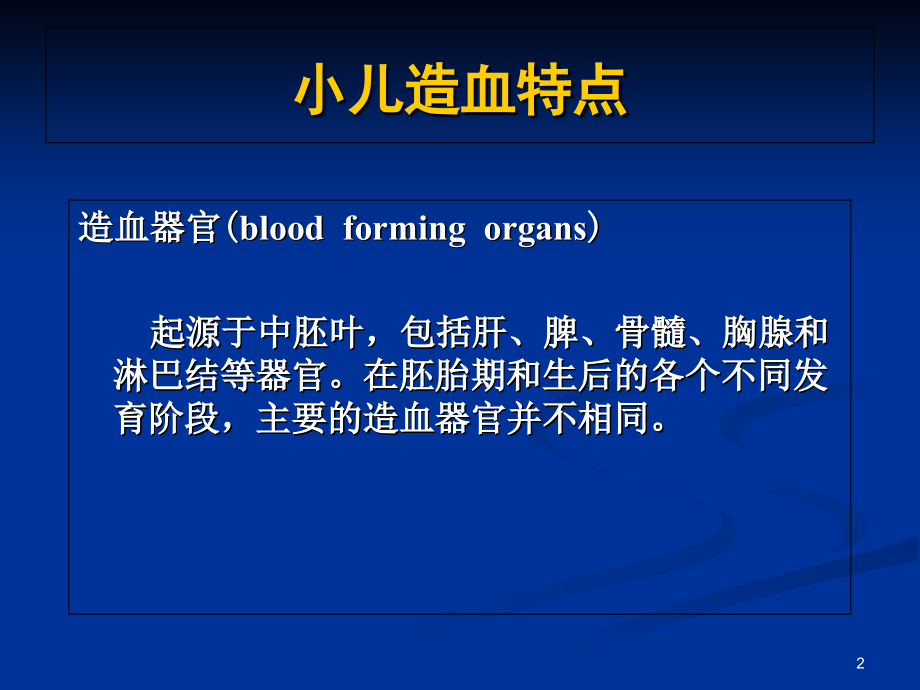 小儿造血特点

造血器官（blood forming organs）

起源于中胚叶，包括肝、脾、骨髓、胸腺和淋巴结等器官。在胚胎期和生后的各个不同发育阶段，主要的造血器官并不相同。

2